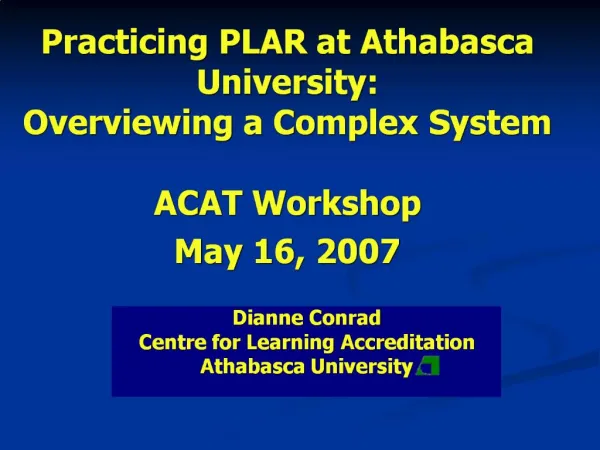 Practicing PLAR at Athabasca University:
Overviewing a Complex System

ACAT Workshop
May 16, 2007

Dianne Conrad
Centre for Learning Accreditation
Athabasca University